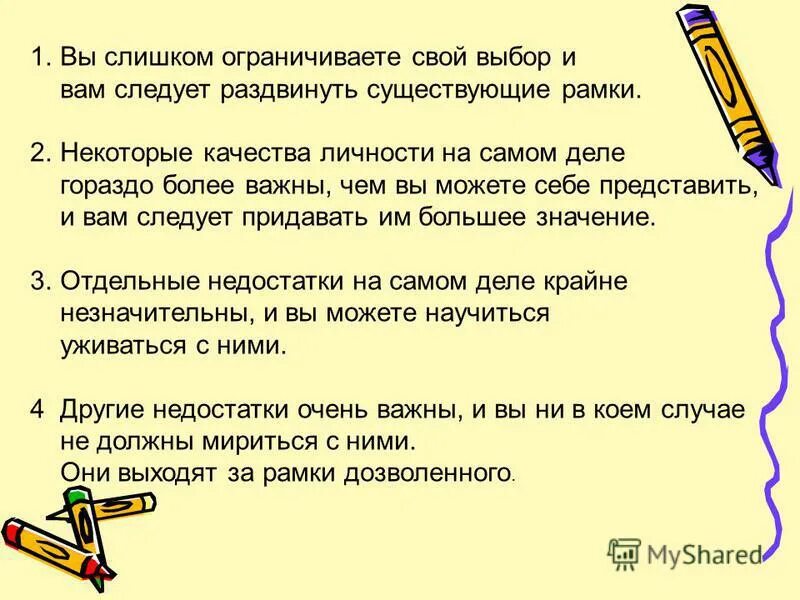 1. Вы слишком ограничиваете свой выбор и вам следует раздвинуть существующие рамки.

2. Некоторые качества личности на самом деле гораздо более важны, чем вы можете себе представить, и вам следует придавать им большее значение.

3. Отдельные недостатки на самом деле крайне незначительны, и вы можете научиться уживаться с ними.

4 Другие недостатки очень важны, и вы ни в коем случае не должны мириться с ними.
Они выходят за рамки дозволенного.

MyShared